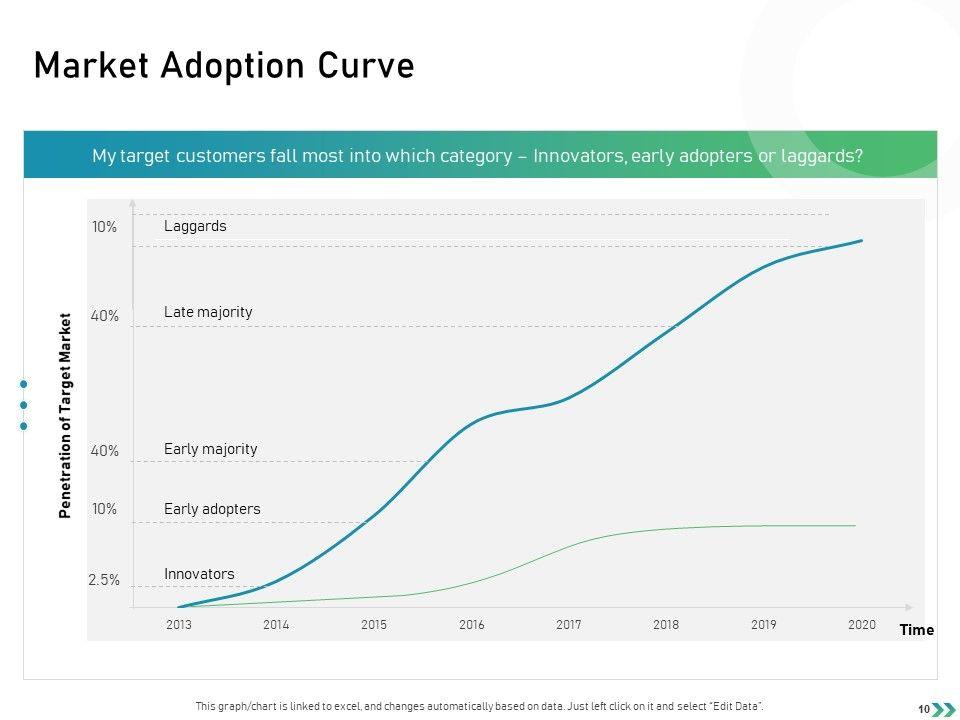 Market Adoption Curve

My target customers fall most into which category – Innovators, early adopters or laggards?

Penetration of Target Market

10% Laggards

40% Late majority

40% Early majority

10% Early adopters

2.5% Innovators

2013 2014 2015 2016 2017 2018 2019 2020

Time

This graph/chart is linked to excel, and changes automatically based on data. Just left click on it and select "Edit Data".

10